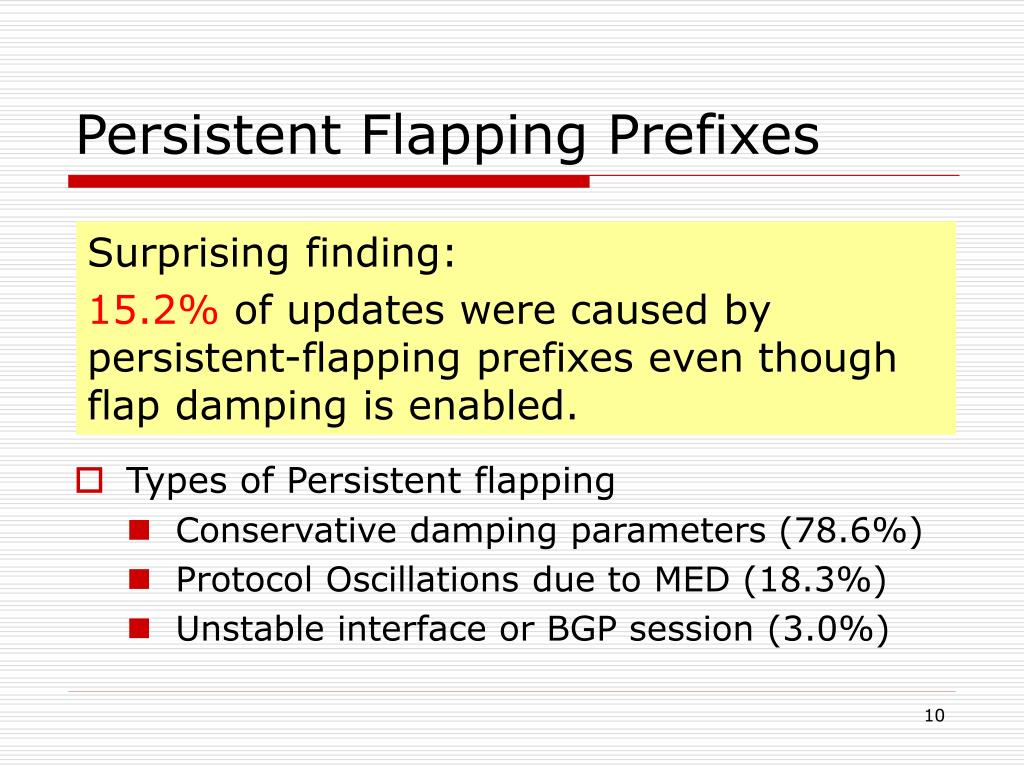 Persistent Flapping Prefixes

Surprising finding:

15.2% of updates were caused by persistent-flapping prefixes even though flap damping is enabled.

Types of Persistent flapping
Conservative damping parameters (78.6%)
Protocol Oscillations due to MED (18.3%)
Unstable interface or BGP session (3.0%)

10